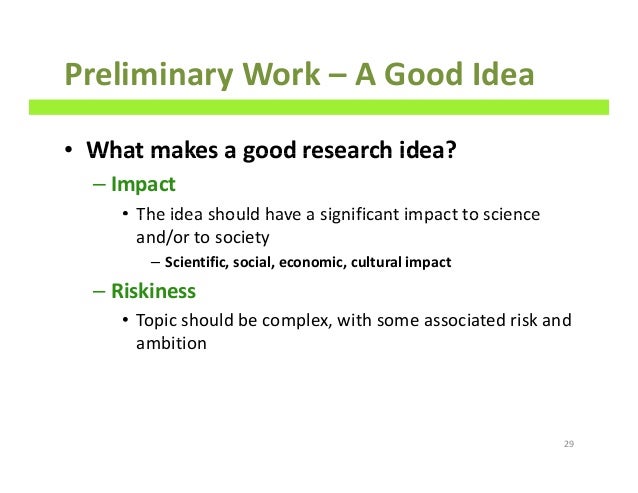 Preliminary Work – A Good Idea

• What makes a good research idea?
– Impact
• The idea should have a significant impact to science and/or to society
– Scientific, social, economic, cultural impact
– Riskiness
• Topic should be complex, with some associated risk and ambition

29